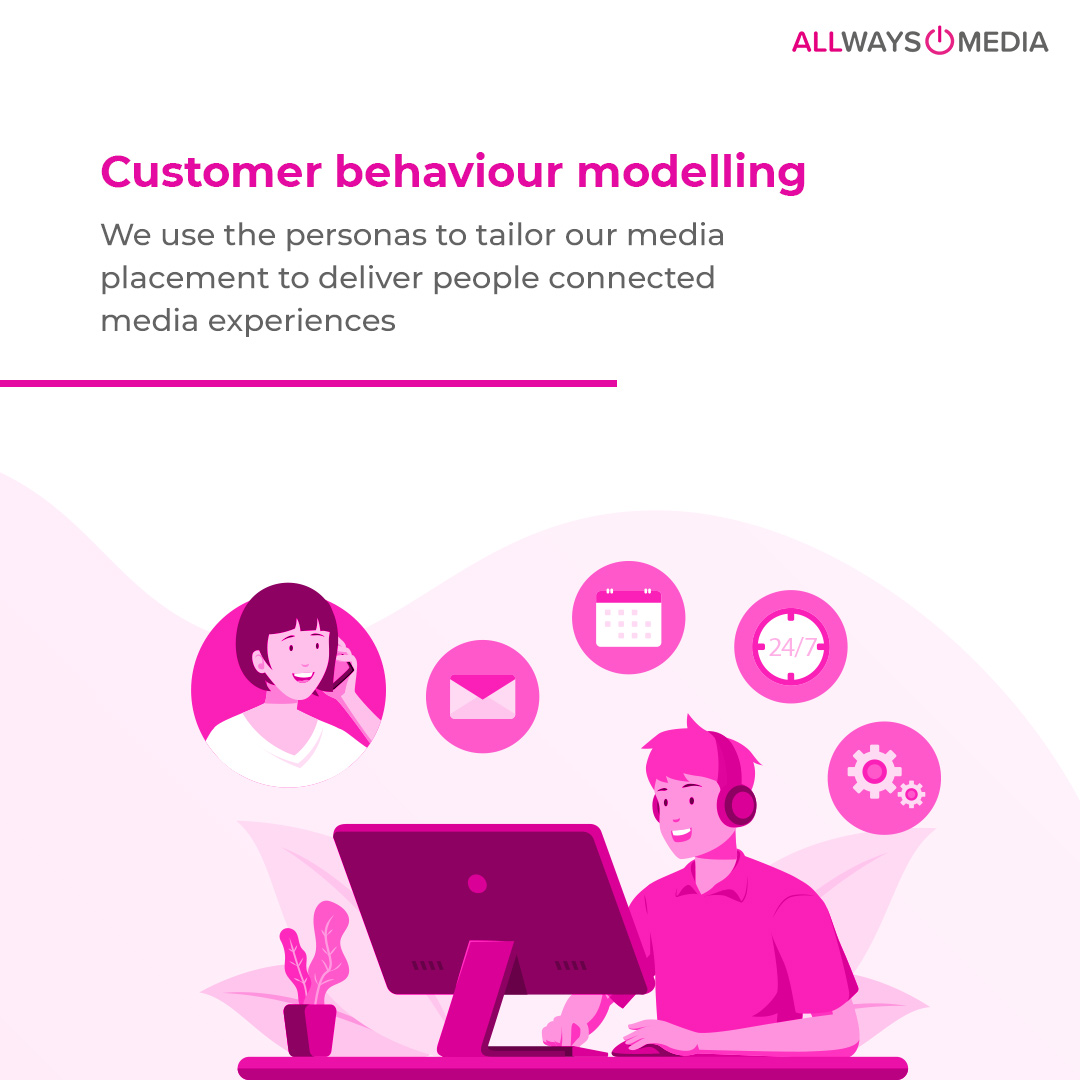 ALLWAYS MEDIA

Customer behaviour modelling

We use the personas to tailor our media placement to deliver people connected media experiences

24/7